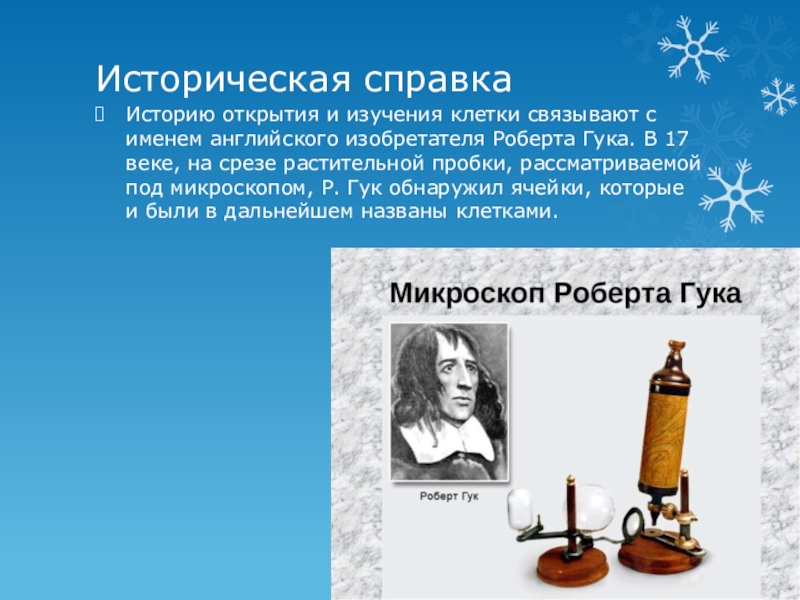 Историческая справка

Историю открытия и изучения клетки связывают с именем английского изобретателя Роберта Гука. В 17 веке, на срезе растительной пробки, рассматриваемой под микроскопом, Р. Гук обнаружил ячейки, которые и были в дальнейшем названы клетками.

Микроскоп Роберта Гука

Роберт Гук